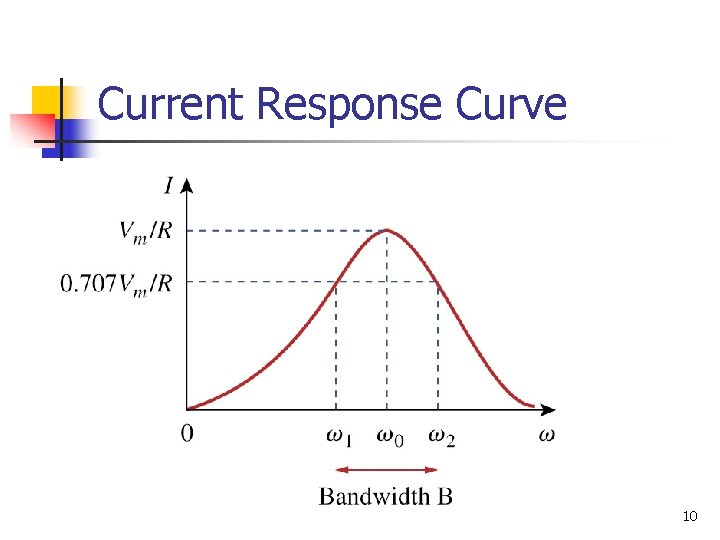 Current Response Curve

$I$

$V_m/R$

$0.707V_m/R$

0

$\omega_1$ $\omega_0$ $\omega_2$ $\omega$

Bandwidth B

10